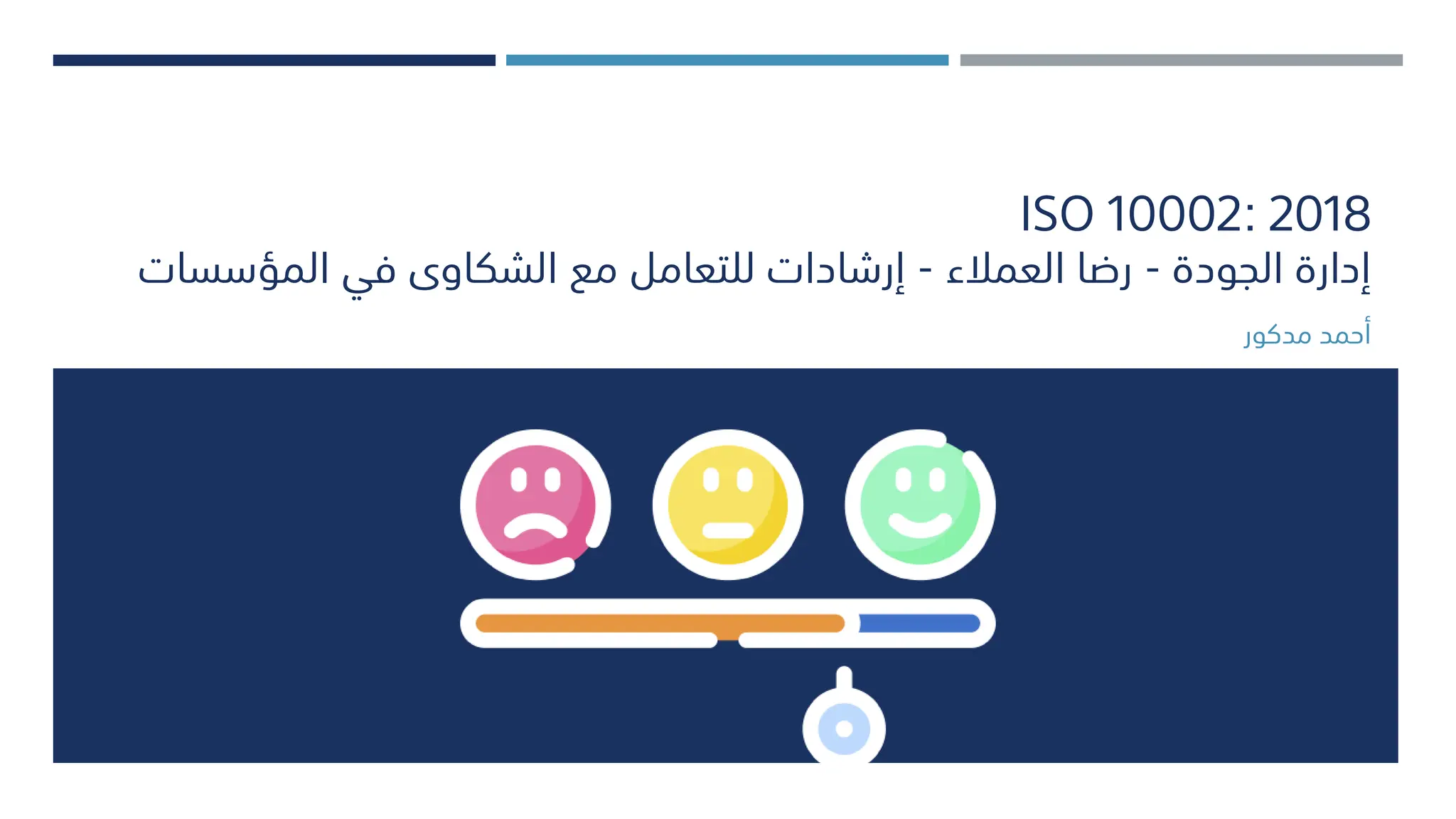 ISO 10002: 2018
إدارة الجودة - رضا العملاء - إرشادات للتعامل مع الشكاوى في المؤسسات

أحمد مدكور